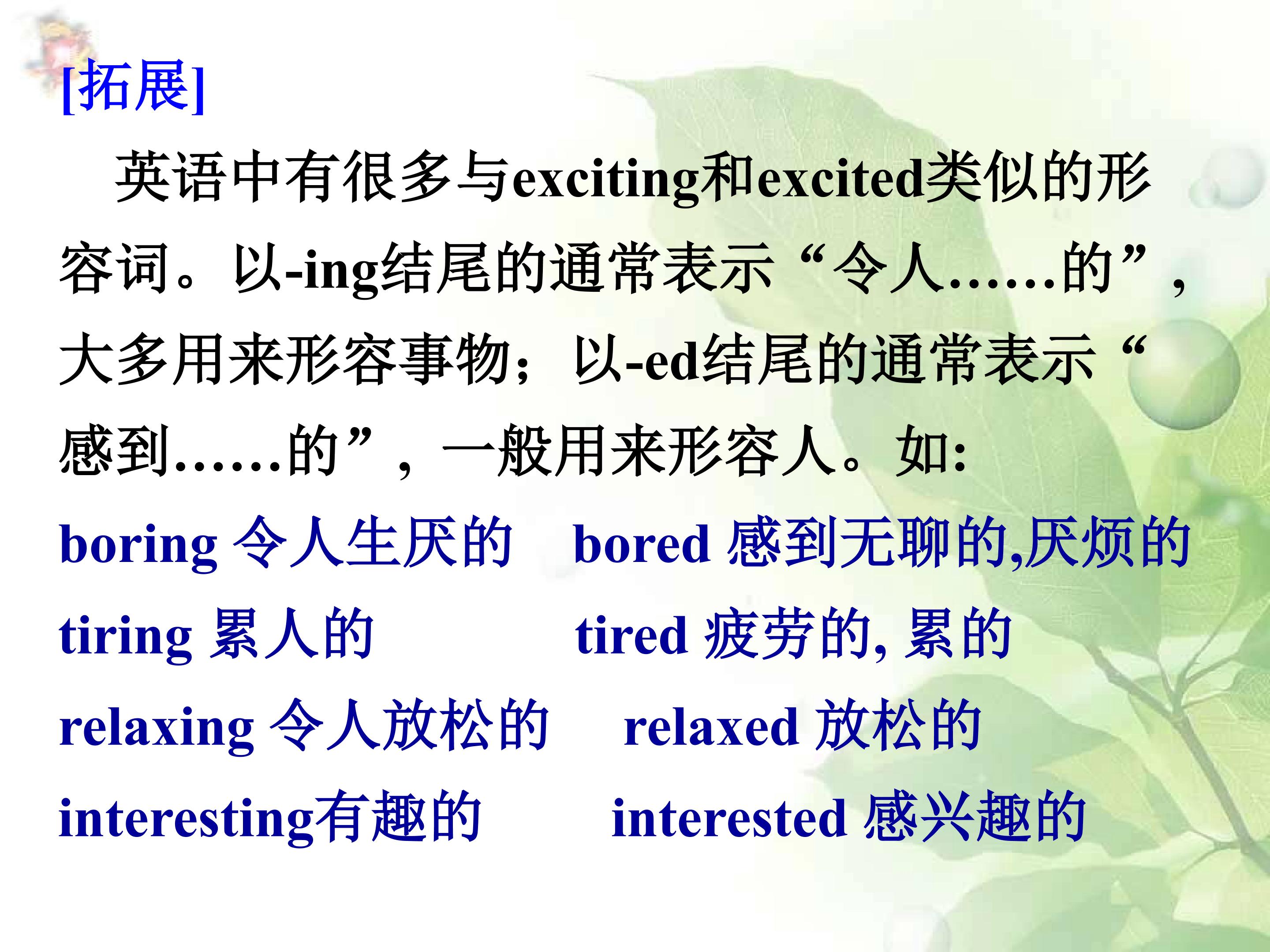 [拓展]

英语中有很多与exciting和excited类似的形容词。以-ing结尾的通常表示“令人……的”，大多用来形容事物；以-ed结尾的通常表示“感到……的”，一般用来形容人。如:

boring 令人生厌的　bored 感到无聊的,厌烦的
tiring 累人的　tired 疲劳的, 累的
relaxing 令人放松的　relaxed 放松的
interesting有趣的　interested 感兴趣的